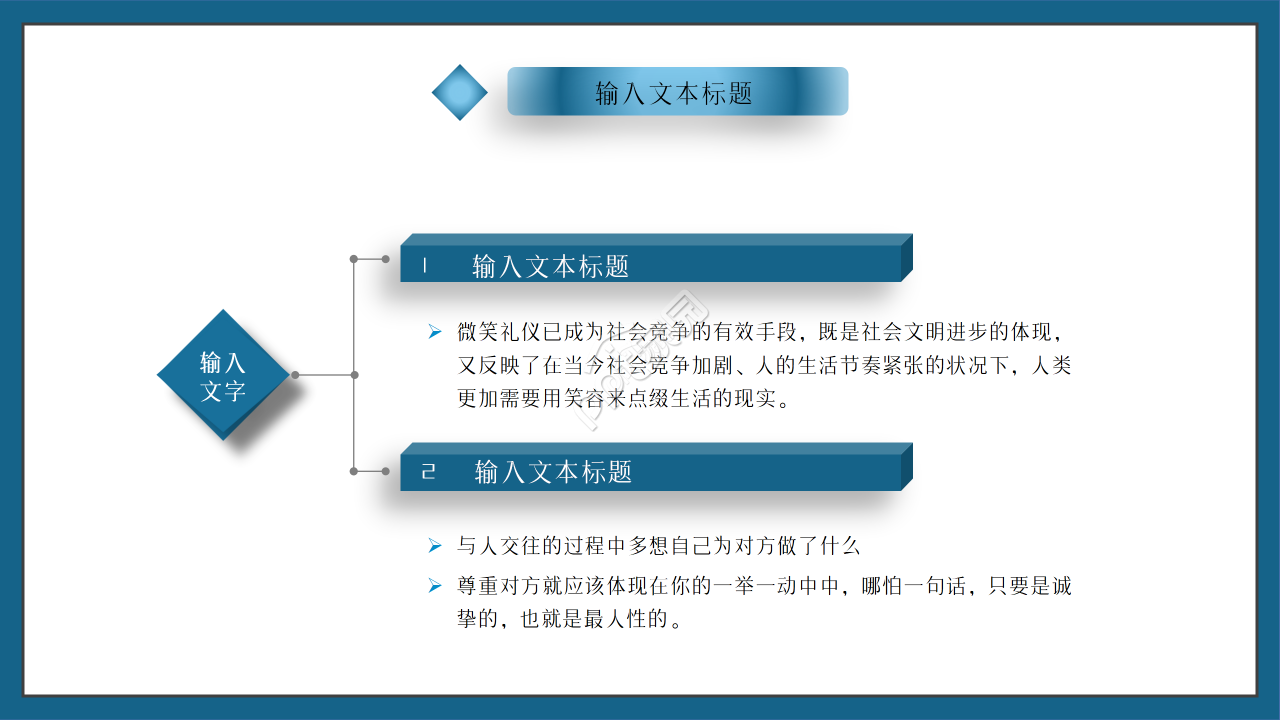 输入文本标题

输入文字

1 输入文本标题

➢ 微笑礼仪已成为社会竞争的有效手段，既是社会文明进步的体现，又反映了在当今社会竞争加剧、人的生活节奏紧张的状况下，人类更加需要用笑容来点缀生活的现实。

2 输入文本标题

➢ 与人交往的过程中多想自己为对方做了什么

➢ 尊重对方就应该体现在你的一举一动中中，哪怕一句话，只要是诚挚的，也就是最人性的。